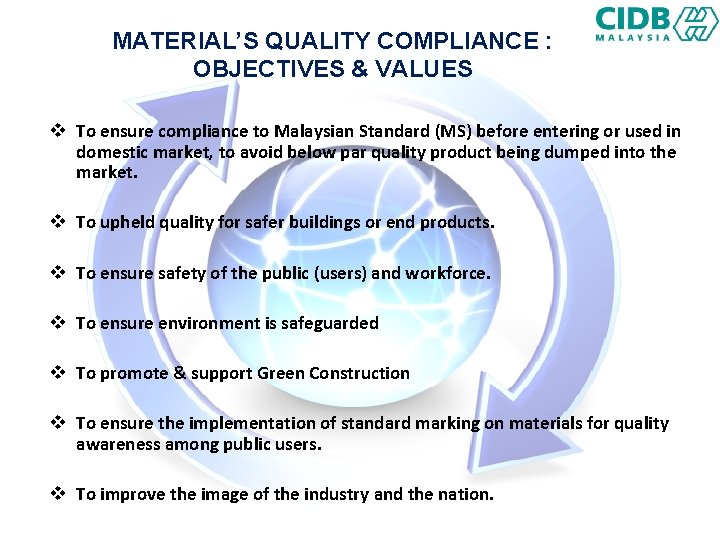 CIDB
MALAYSIA

MATERIAL'S QUALITY COMPLIANCE : OBJECTIVES & VALUES

❖ To ensure compliance to Malaysian Standard (MS) before entering or used in domestic market, to avoid below par quality product being dumped into the market.

❖ To upheld quality for safer buildings or end products.

❖ To ensure safety of the public (users) and workforce.

❖ To ensure environment is safeguarded

❖ To promote & support Green Construction

❖ To ensure the implementation of standard marking on materials for quality awareness among public users.

❖ To improve the image of the industry and the nation.